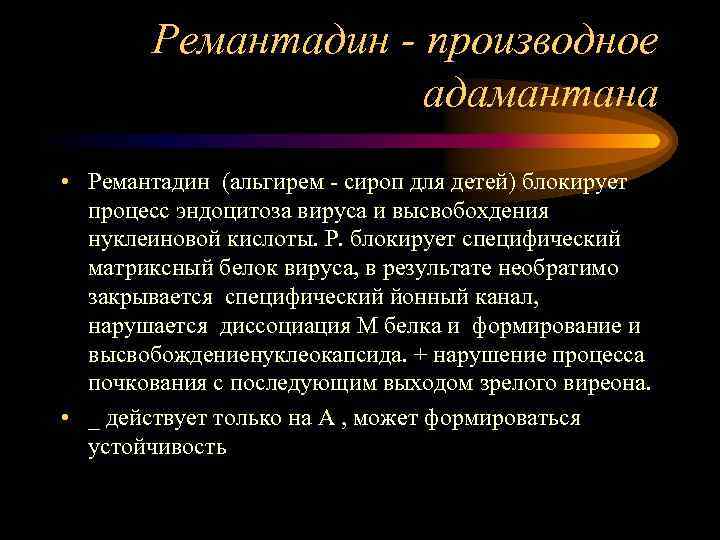 Ремантадин - производное адамантана

• Ремантадин (альгирем - сироп для детей) блокирует процесс эндоцитоза вируса и высвобохдения нуклеиновой кислоты. Р. блокирует специфический матриксный белок вируса, в результате необратимо закрывается специфический йонный канал, нарушается диссоциация М белка и формирование и высвобождениенуклеокапсида. + нарушение процесса почкования с последующим выходом зрелого виреона.
• _ действует только на А , может формироваться устойчивость